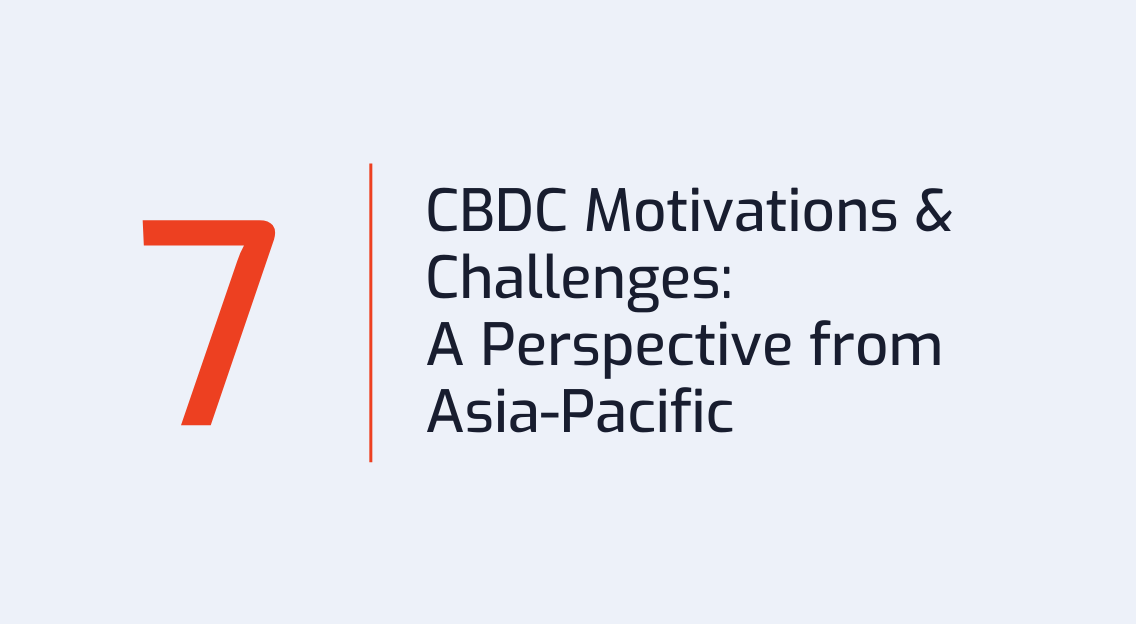 7

CBDC Motivations & Challenges: A Perspective from Asia-Pacific